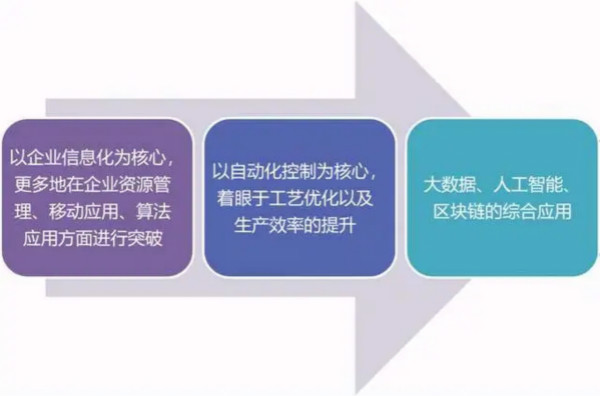 以企业信息化为核心，更多地在企业资源管理、移动应用、算法应用方面进行突破

以自动化控制为核心，着眼于工艺优化以及生产效率的提升

大数据、人工智能、区块链的综合应用